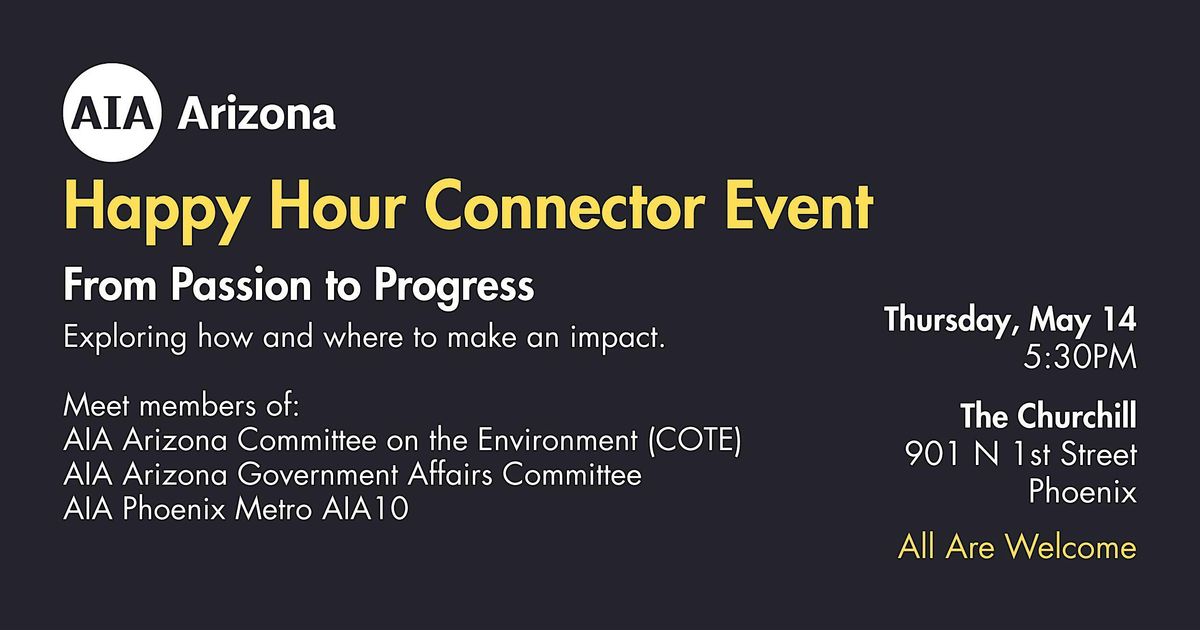 AIA Arizona

Happy Hour Connector Event

From Passion to Progress

Exploring how and where to make an impact.

Meet members of:
AIA Arizona Committee on the Environment (COTE)
AIA Arizona Government Affairs Committee
AIA Phoenix Metro AIA10

Thursday, May 14
5:30PM

The Churchill
901 N 1st Street
Phoenix

All Are Welcome